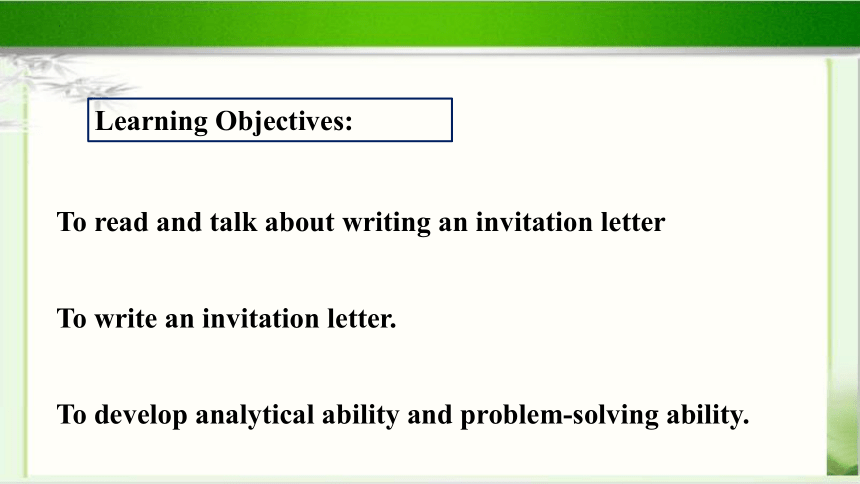 Learning Objectives:

To read and talk about writing an invitation letter

To write an invitation letter.

To develop analytical ability and problem-solving ability.